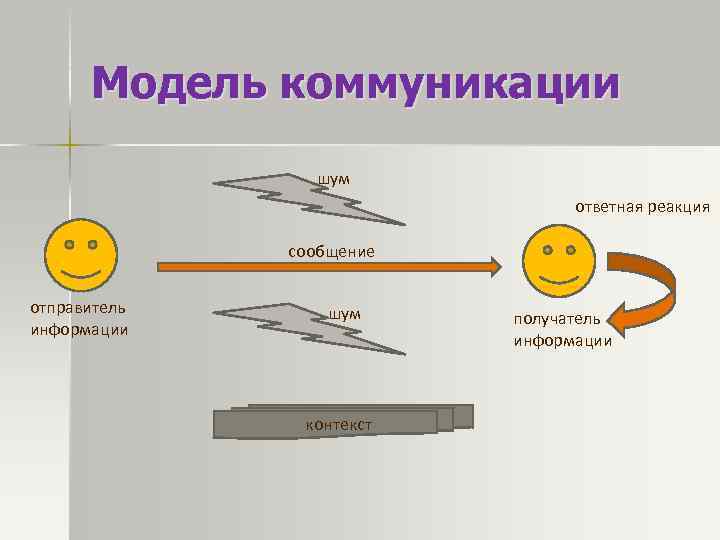 Модель коммуникации

шум

ответная реакция

сообщение

отправитель информации

шум

получатель информации

контекст